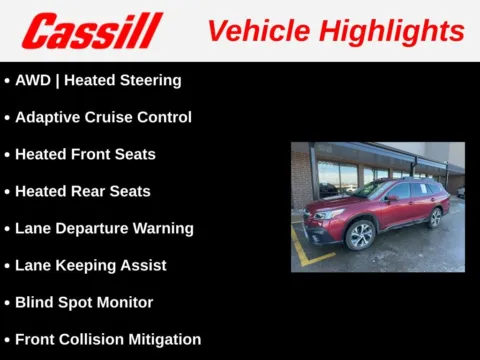 Cassill Vehicle Highlights

• AWD | Heated Steering

• Adaptive Cruise Control

• Heated Front Seats

• Heated Rear Seats

• Lane Departure Warning

• Lane Keeping Assist

• Blind Spot Monitor

• Front Collision Mitigation